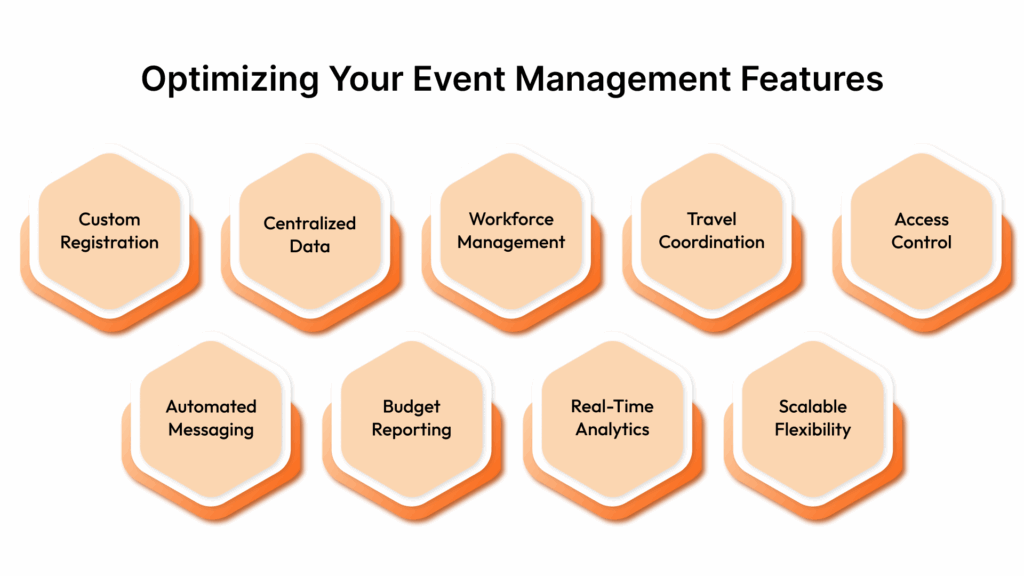 Optimizing Your Event Management Features

Custom Registration

Centralized Data

Workforce Management

Travel Coordination

Access Control

Automated Messaging

Budget Reporting

Real-Time Analytics

Scalable Flexibility